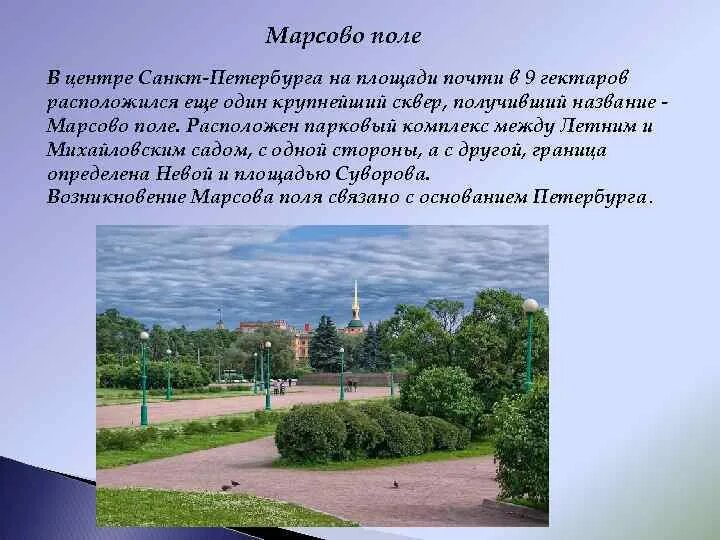 Марсово поле

В центре Санкт-Петербурга на площади почти в 9 гектаров расположился еще один крупнейший сквер, получивший название - Марсово поле. Расположен парковый комплекс между Летним и Михайловским садом, с одной стороны, а с другой, граница определена Невой и площадью Суворова.
Возникновение Марсова поля связано с основанием Петербурга.